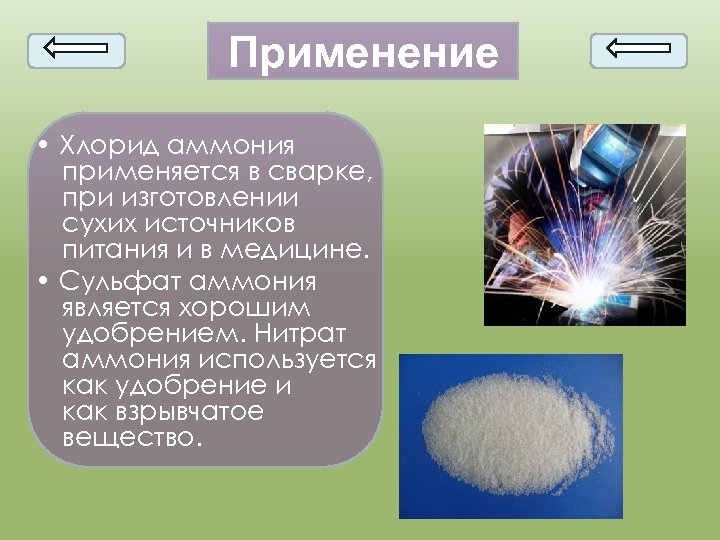 Применение

• Хлорид аммония применяется в сварке, при изготовлении сухих источников питания и в медицине.
• Сульфат аммония является хорошим удобрением. Нитрат аммония используется как удобрение и как взрывчатое вещество.